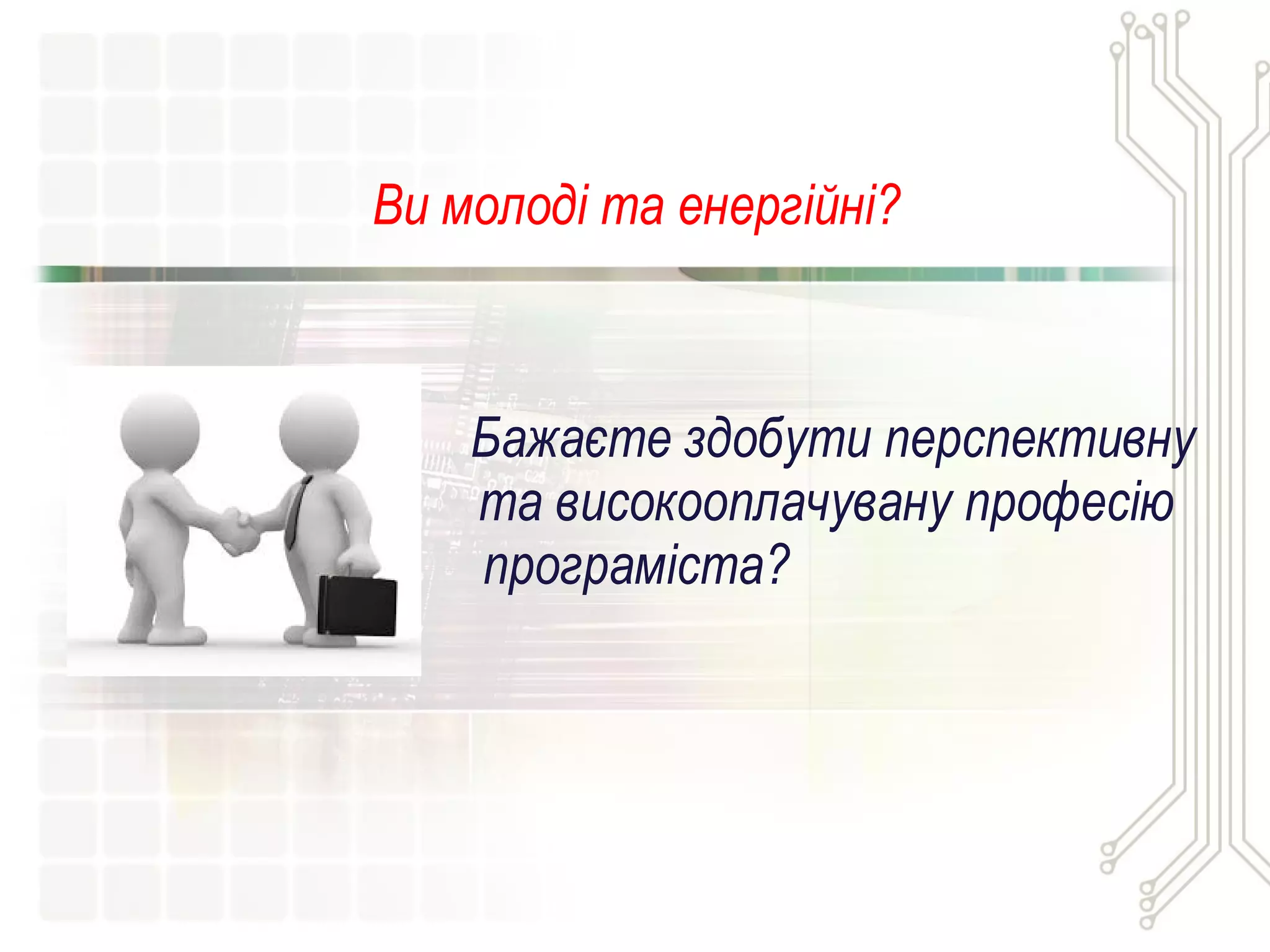 Ви молоді та енергійні?

Бажаєте здобути перспективну та високооплачувану професію програміста?